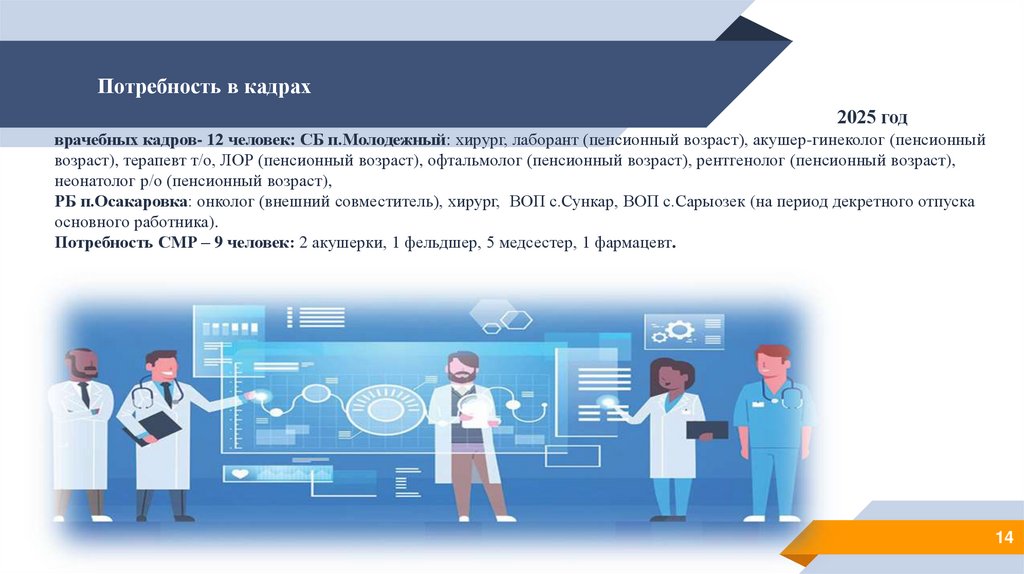 Потребность в кадрах

2025 год

врачебных кадров- 12 человек: СБ п.Молодежный: хирург, лаборант (пенсионный возраст), акушер-гинеколог (пенсионный возраст), терапевт т/о, ЛОР (пенсионный возраст), офтальмолог (пенсионный возраст), рентгенолог (пенсионный возраст), неонатолог р/о (пенсионный возраст),
РБ п.Осакаровка: онколог (внешний совместитель), хирург, ВОП с.Сункар, ВОП с.Сарыозек (на период декретного отпуска основного работника).
Потребность СМР – 9 человек: 2 акушерки, 1 фельдшер, 5 медсестер, 1 фармацевт.

14